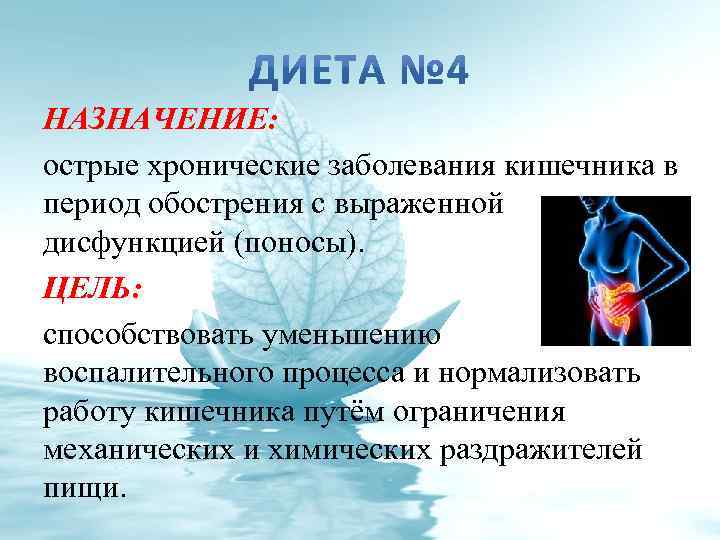 ДИЕТА №4

НАЗНАЧЕНИЕ:

острые хронические заболевания кишечника в период обострения с выраженной дисфункцией (поносы).

ЦЕЛЬ:

способствовать уменьшению воспалительного процесса и нормализовать работу кишечника путём ограничения механических и химических раздражителей пищи.